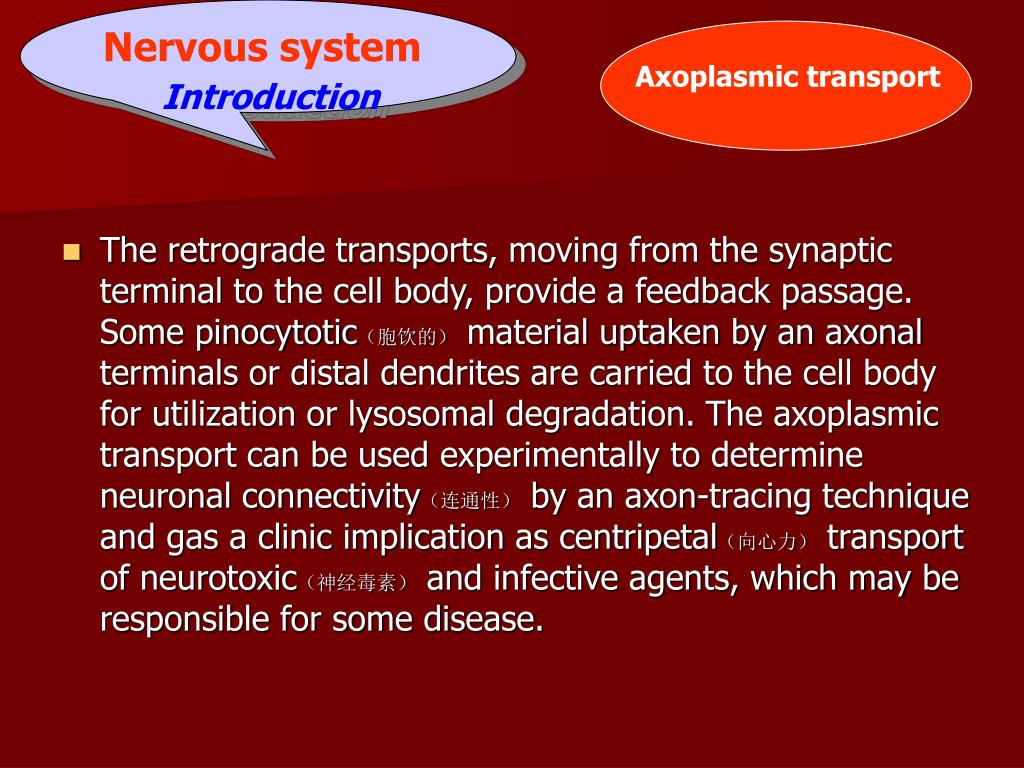 Nervous system
Introduction

Axoplasmic transport

The retrograde transports, moving from the synaptic terminal to the cell body, provide a feedback passage. Some pinocytotic（胞饮的） material uptaken by an axonal terminals or distal dendrites are carried to the cell body for utilization or lysosomal degradation. The axoplasmic transport can be used experimentally to determine neuronal connectivity（连通性） by an axon-tracing technique and gas a clinic implication as centripetal（向心力） transport of neurotoxic（神经毒素） and infective agents, which may be responsible for some disease.